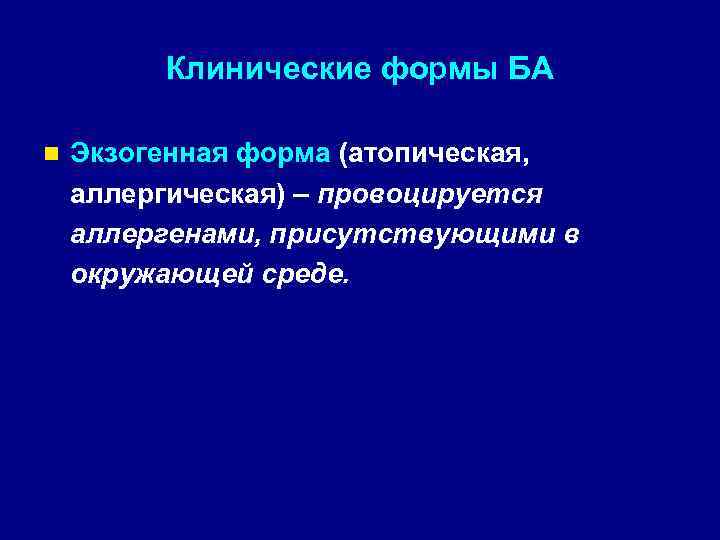 Клинические формы БА

Экзогенная форма (атопическая, аллергическая) – провоцируется аллергенами, присутствующими в окружающей среде.